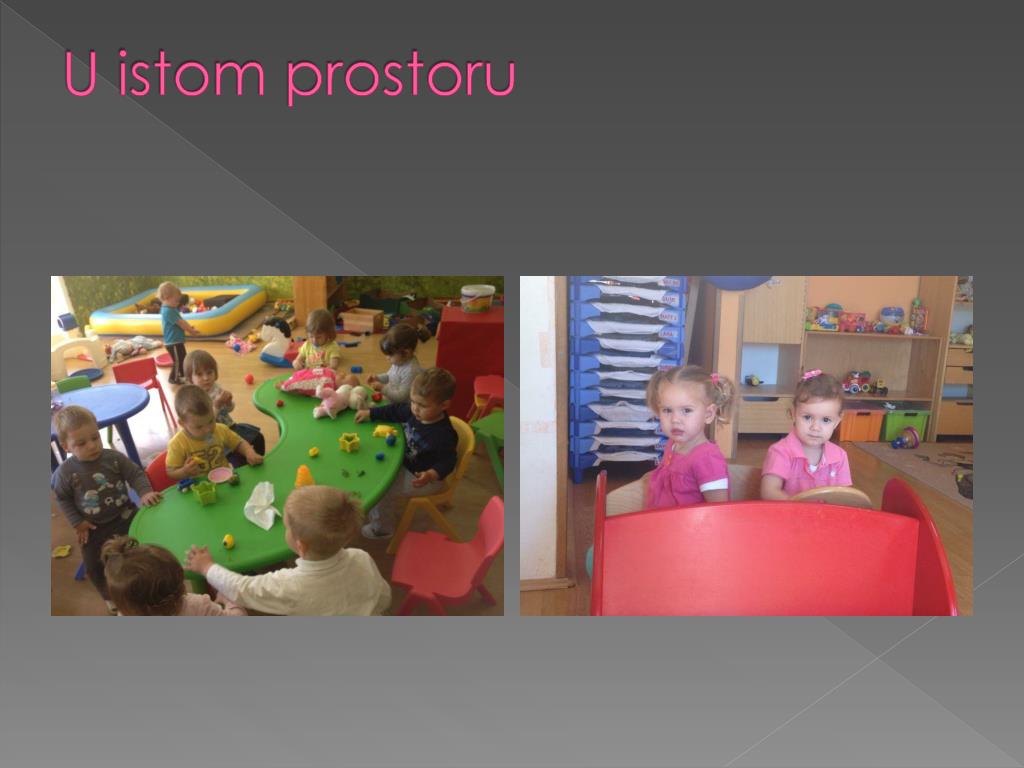 U istom prostoru